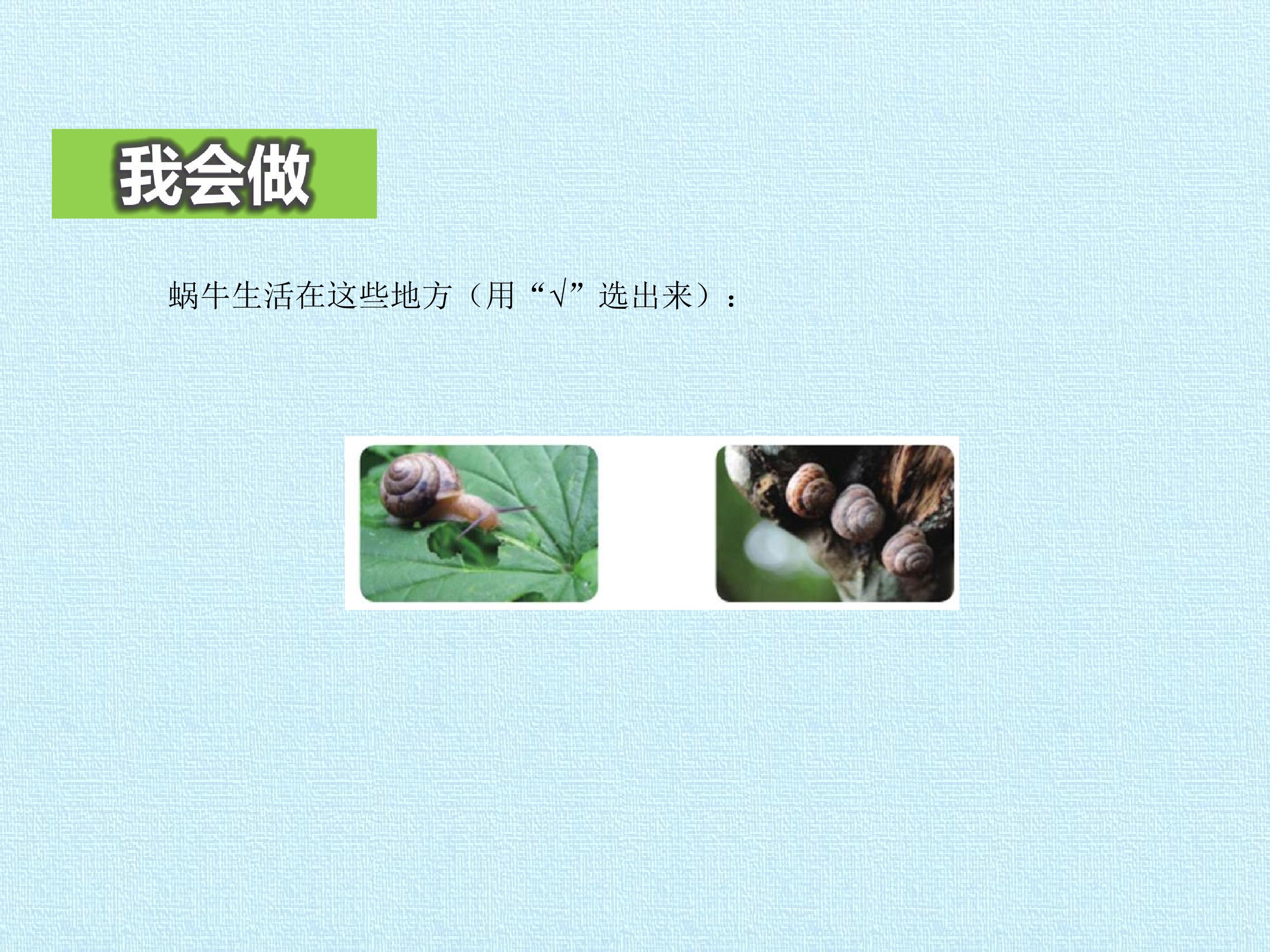 我会做

蜗牛生活在这些地方（用“√”选出来）：